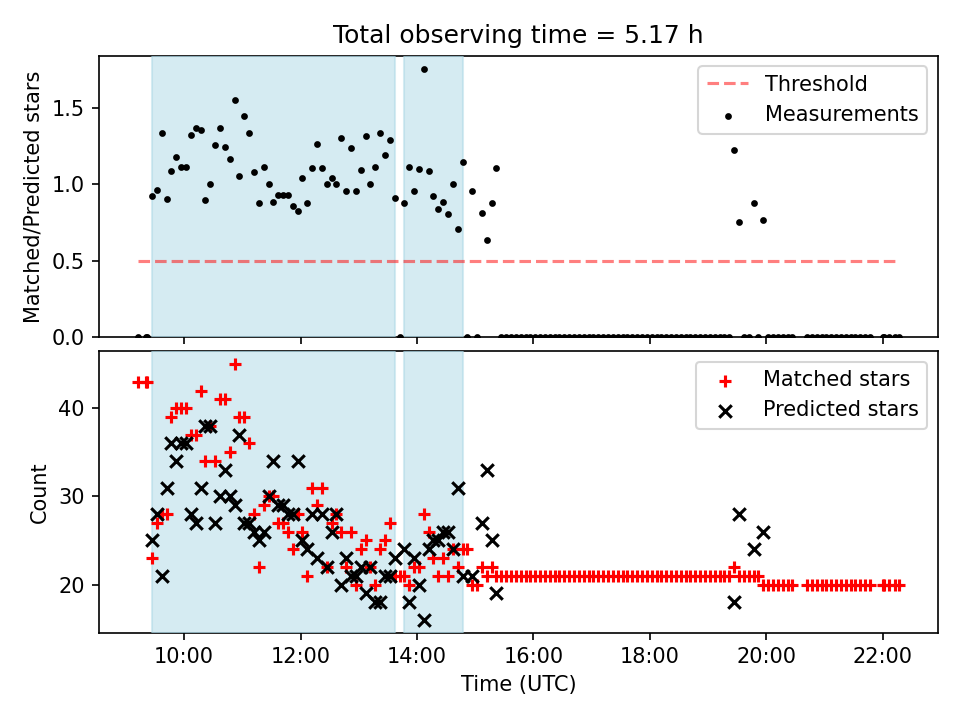 Total observing time = 5.17 h

Matched/Predicted stars

1.5
1.0
0.5
0.0

Threshold
Measurements

Count

40
30
20

Matched stars
Predicted stars

10:00
12:00
14:00
16:00
18:00
20:00
22:00

Time (UTC)